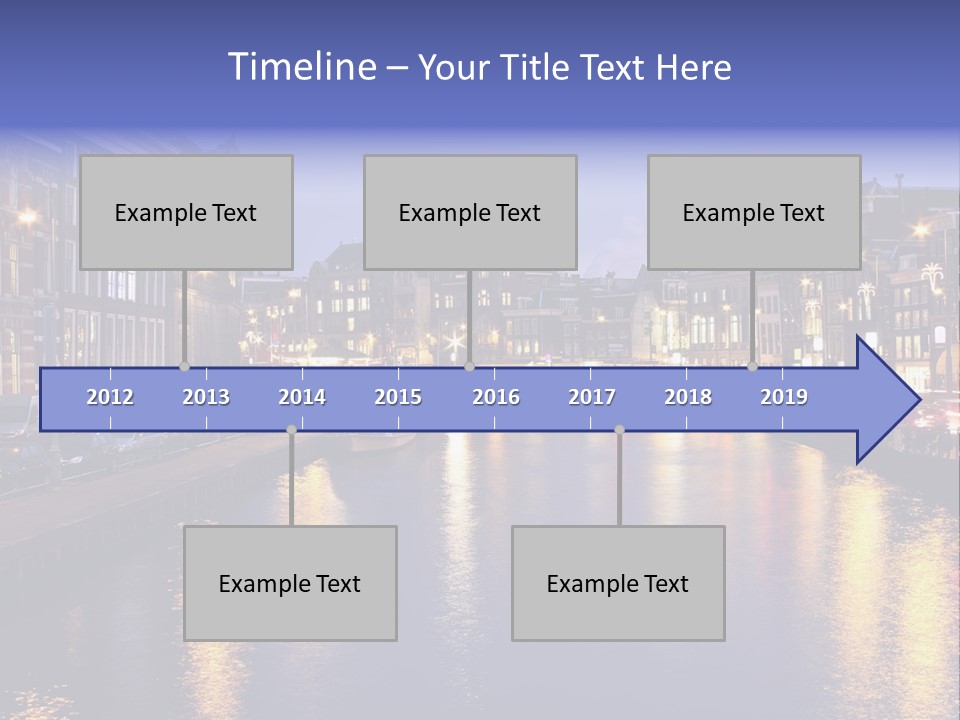 Timeline – Your Title Text Here

Example Text

Example Text

Example Text

2012 2013 2014 2015 2016 2017 2018 2019

Example Text

Example Text